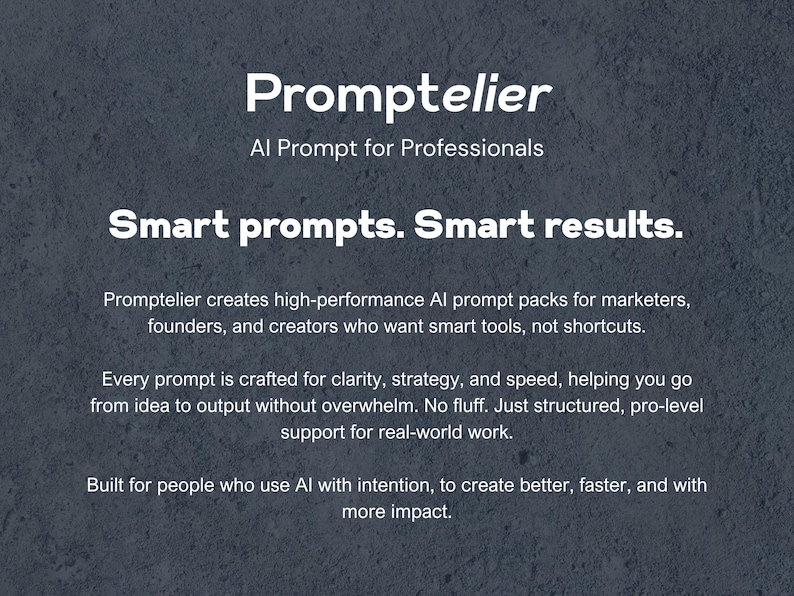 Promptelier

AI Prompt for Professionals

Smart prompts. Smart results.

Promptelier creates high-performance AI prompt packs for marketers, founders, and creators who want smart tools, not shortcuts.

Every prompt is crafted for clarity, strategy, and speed, helping you go from idea to output without overwhelm. No fluff. Just structured, pro-level support for real-world work.

Built for people who use AI with intention, to create better, faster, and with more impact.